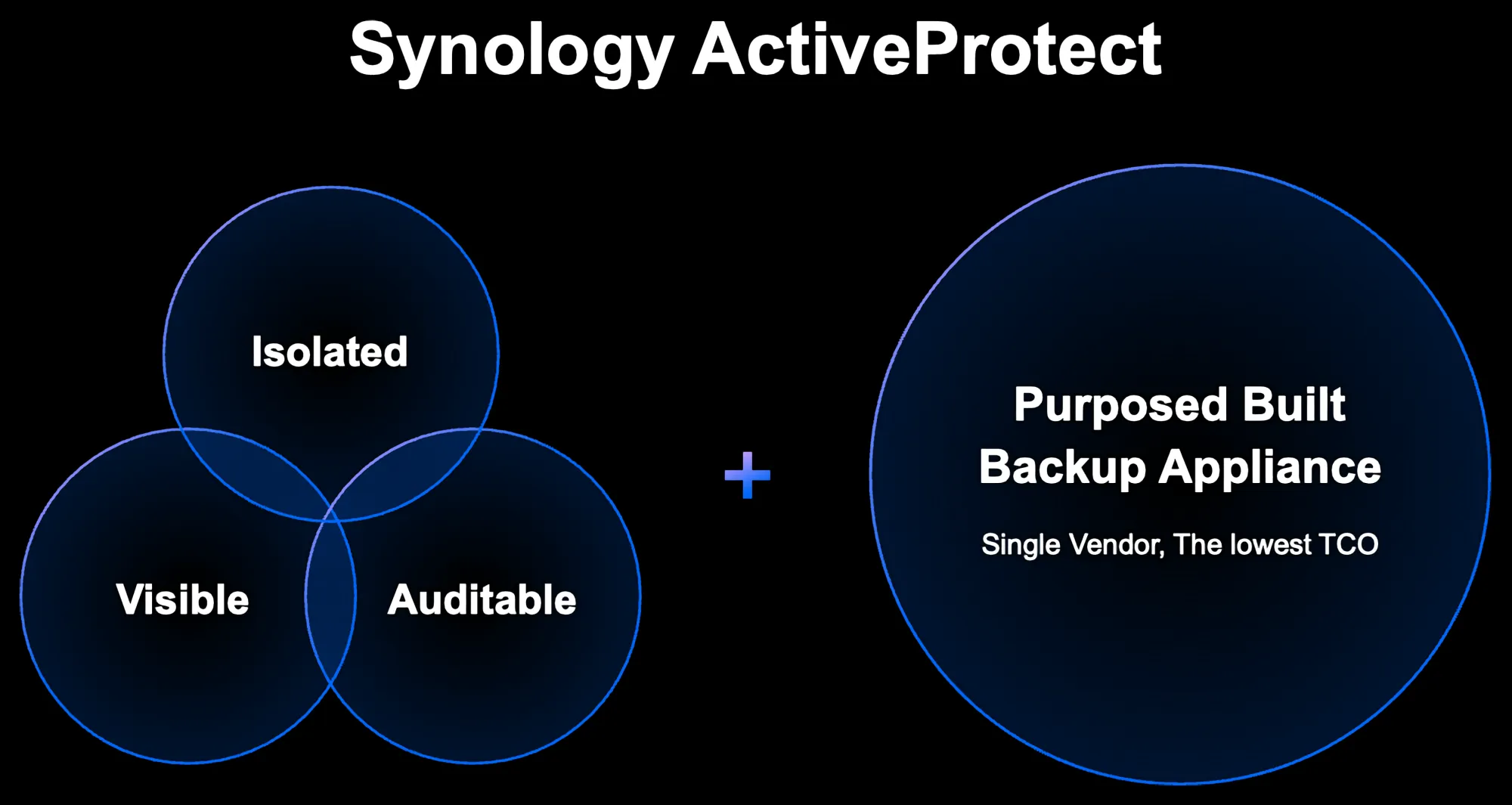 Synology ActiveProtect

Isolated

Visible

Auditable

+

Purposed Built Backup Appliance

Single Vendor, The lowest TCO